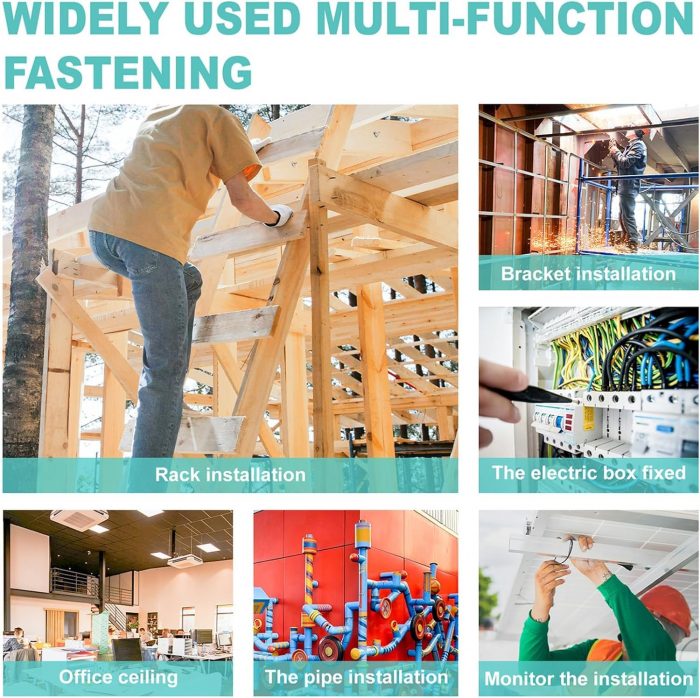 WIDELY USED MULTI-FUNCTION FASTENING

Rack installation

Bracket installation

The electric box fixed

Office ceiling

The pipe installation

Monitor the installation